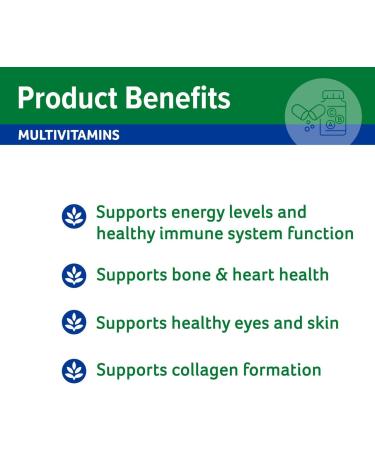 Product Benefits

MULTIVITAMINS

C
B
A

Supports energy levels and healthy immune system function

Supports bone & heart health

Supports healthy eyes and skin

Supports collagen formation